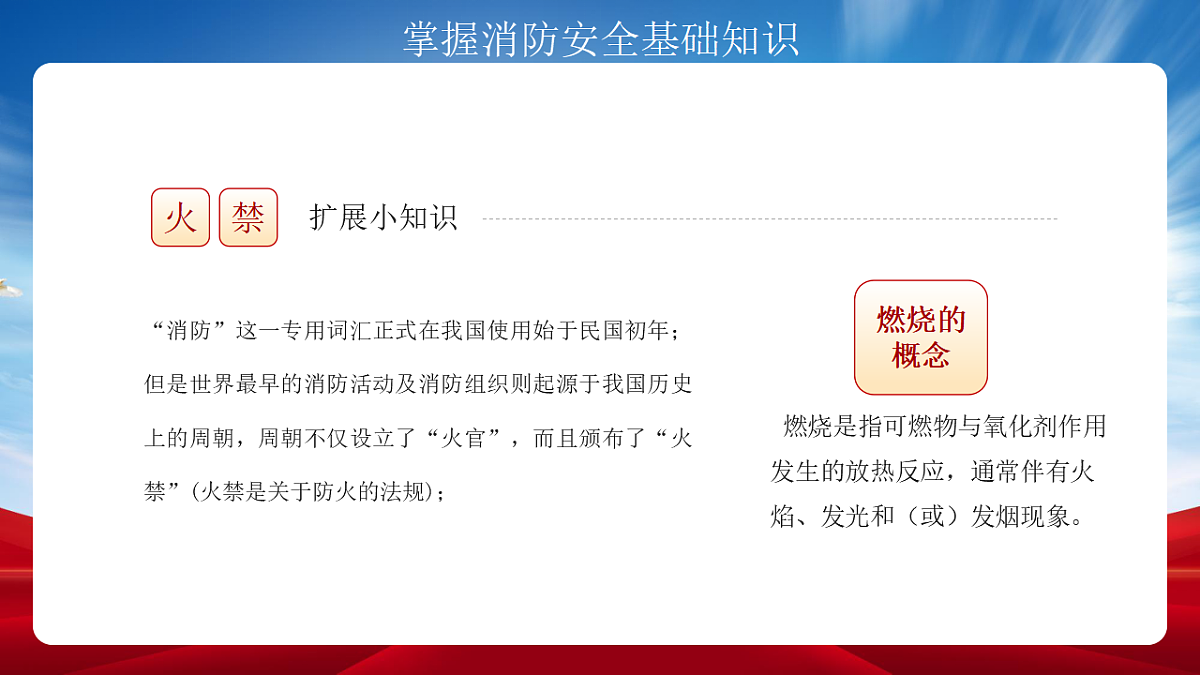 掌握消防安全基础知识

火 禁 扩展小知识

“消防”这一专用词汇正式在我国使用始于民国初年；但是世界最早的消防活动及消防组织则起源于我国历史上的周朝，周朝不仅设立了“火官”，而且颁布了“火禁”(火禁是关于防火的法规)；

燃烧的概念

燃烧是指可燃物与氧化剂作用发生的放热反应，通常伴有火焰、发光和（或）发烟现象。